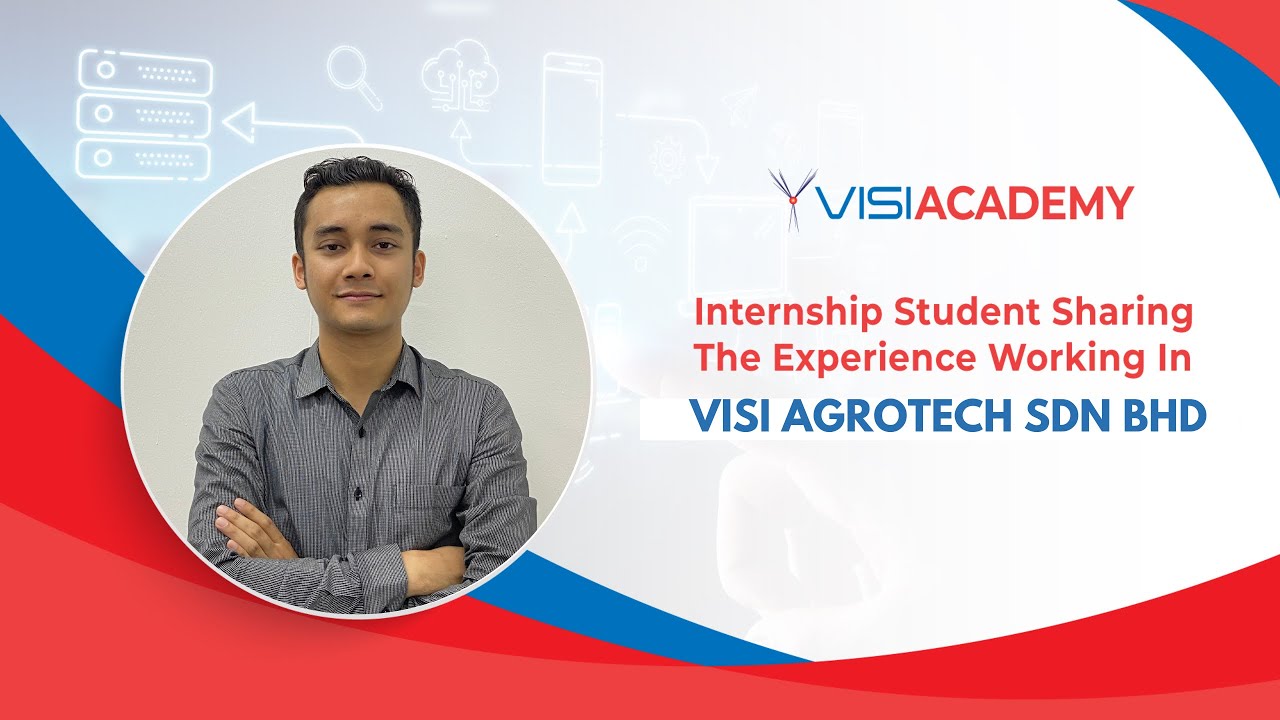 VISIACADEMY

Internship Student Sharing The Experience Working In

VISI AGROTECH SDN BHD